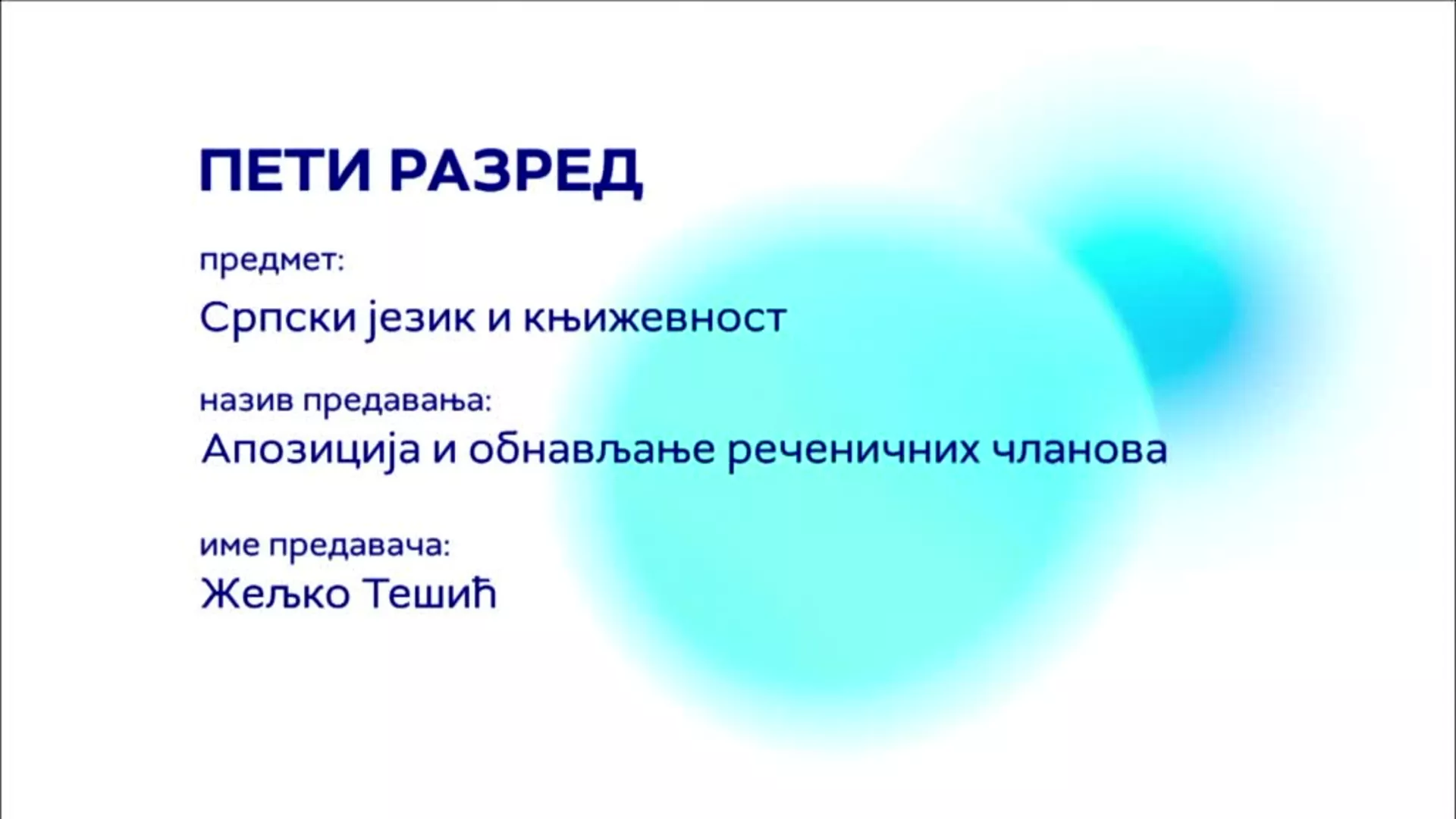 ПЕТИ РАЗРЕД

предмет:

Српски језик и књижевност

назив предавања:

Апозиција и обнављање реченичних чланова

име предавача:

Жељко Тешић